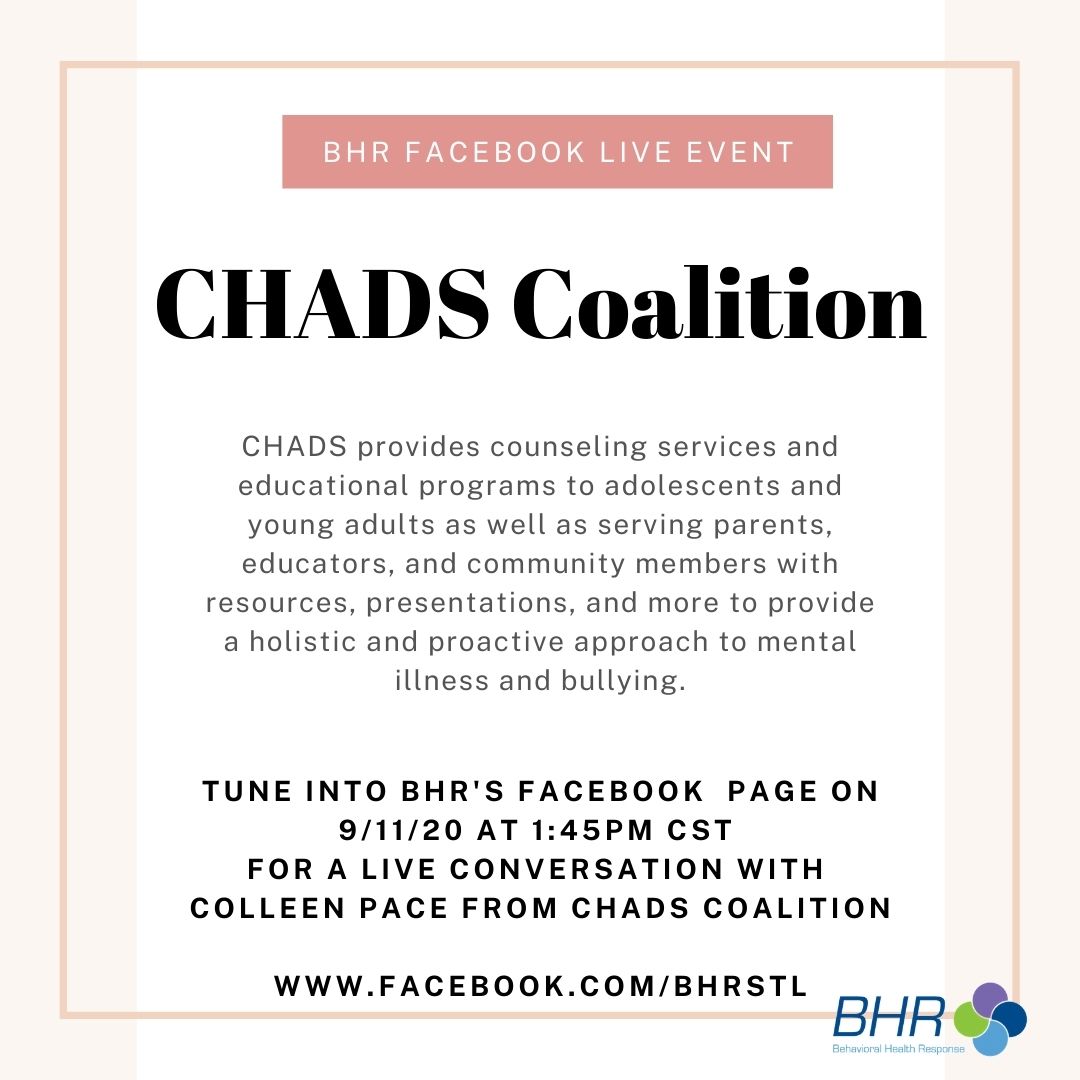 BHR FACEBOOK LIVE EVENT

CHADS Coalition

CHADS provides counseling services and educational programs to adolescents and young adults as well as serving parents, educators, and community members with resources, presentations, and more to provide a holistic and proactive approach to mental illness and bullying.

TUNE INTO BHR'S FACEBOOK PAGE ON 9/11/20 AT 1:45PM CST
FOR A LIVE CONVERSATION WITH COLLEEN PACE FROM CHADS COALITION

WWW.FACEBOOK.COM/BHRSTL

BHR
Behavioral Health Response